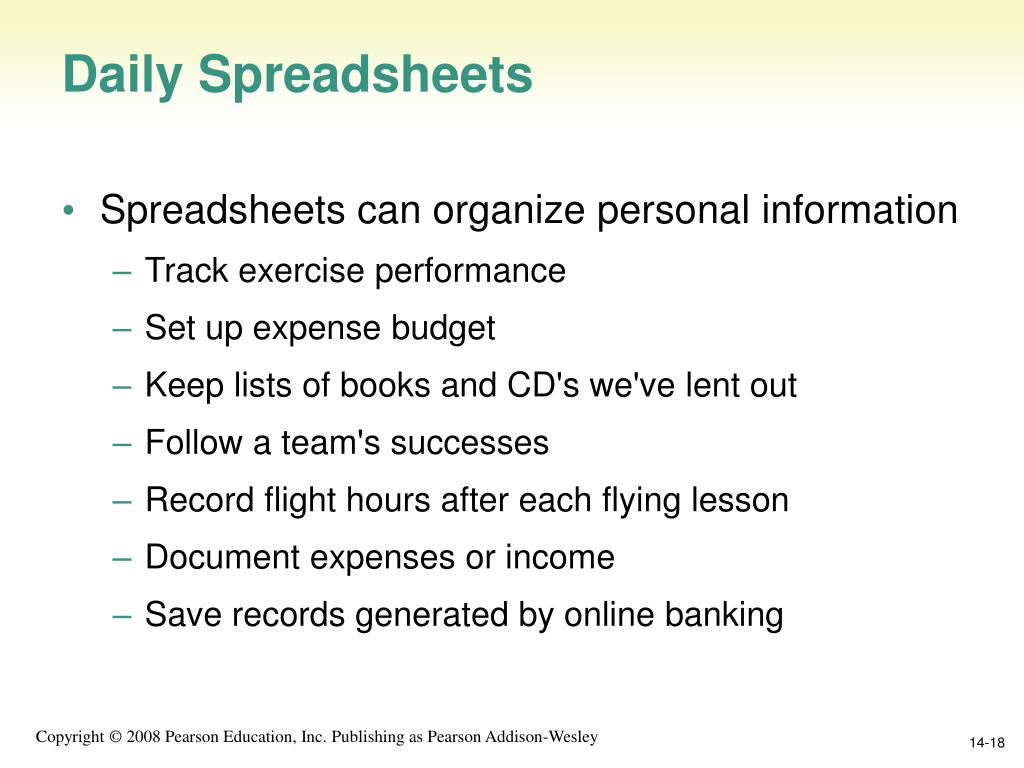 Daily Spreadsheets

• Spreadsheets can organize personal information
  – Track exercise performance
  – Set up expense budget
  – Keep lists of books and CD's we've lent out
  – Follow a team's successes
  – Record flight hours after each flying lesson
  – Document expenses or income
  – Save records generated by online banking

Copyright © 2008 Pearson Education, Inc. Publishing as Pearson Addison-Wesley

14-18